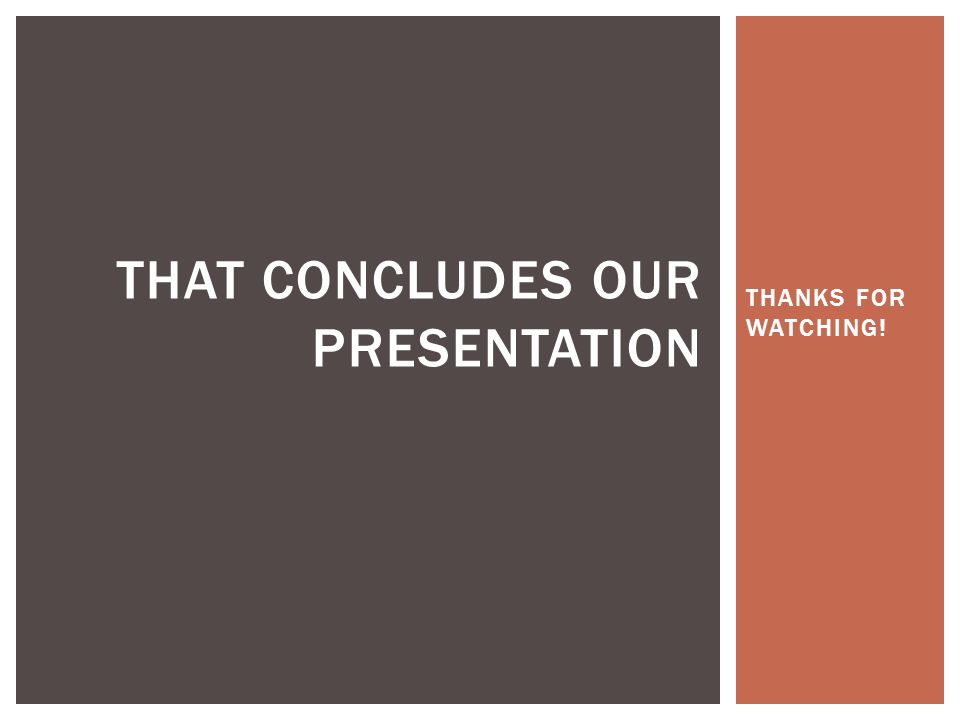 THAT CONCLUDES OUR PRESENTATION

THANKS FOR WATCHING!